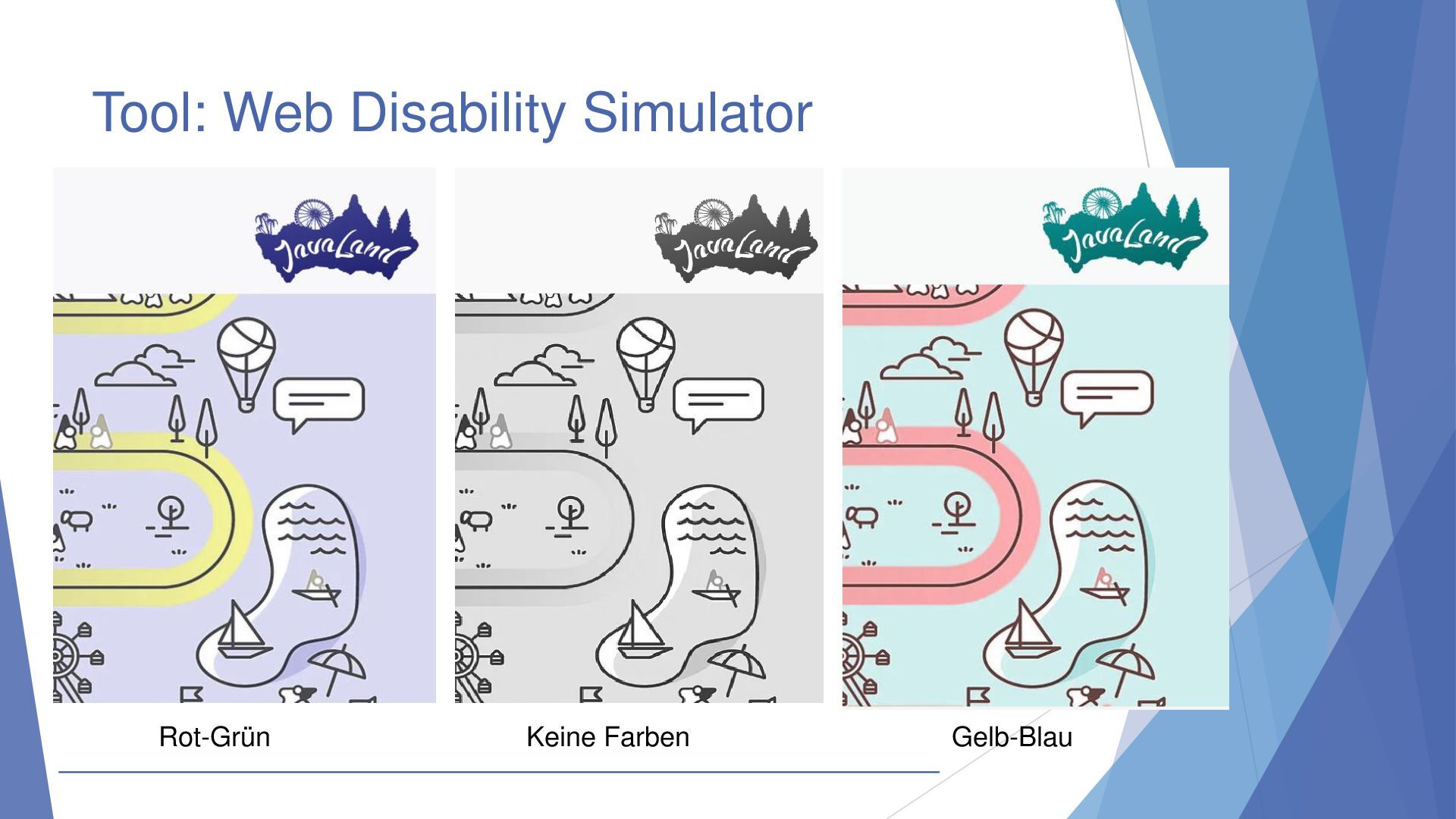 Tool: Web Disability Simulator

JavaLand

JavaLand

JavaLand

Rot-Grün

Keine Farben

Gelb-Blau